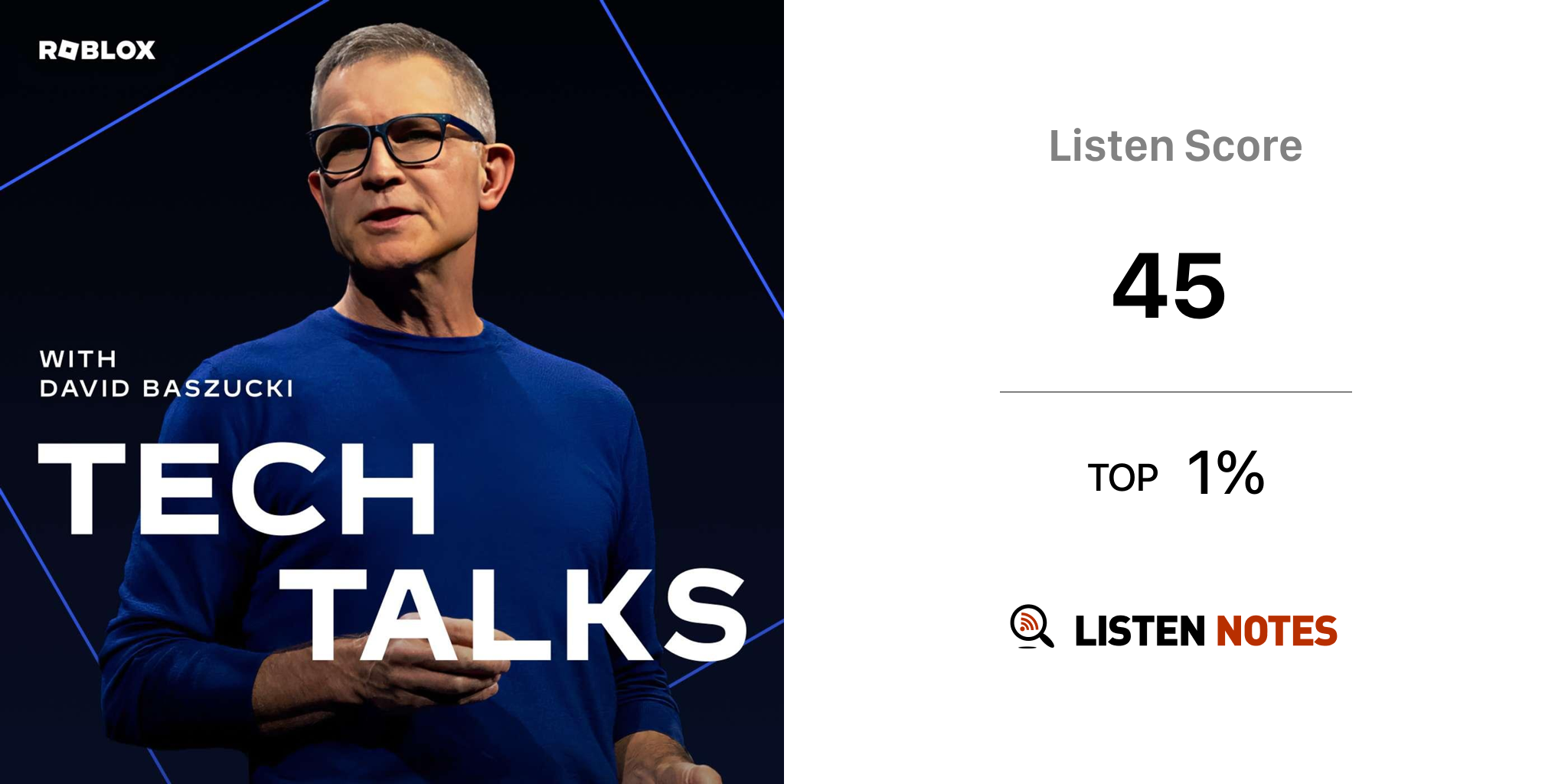 ROBLOX

WITH
DAVID BASZUCKI

TECH
TALKS

Listen Score

45

TOP 1%

LISTEN NOTES